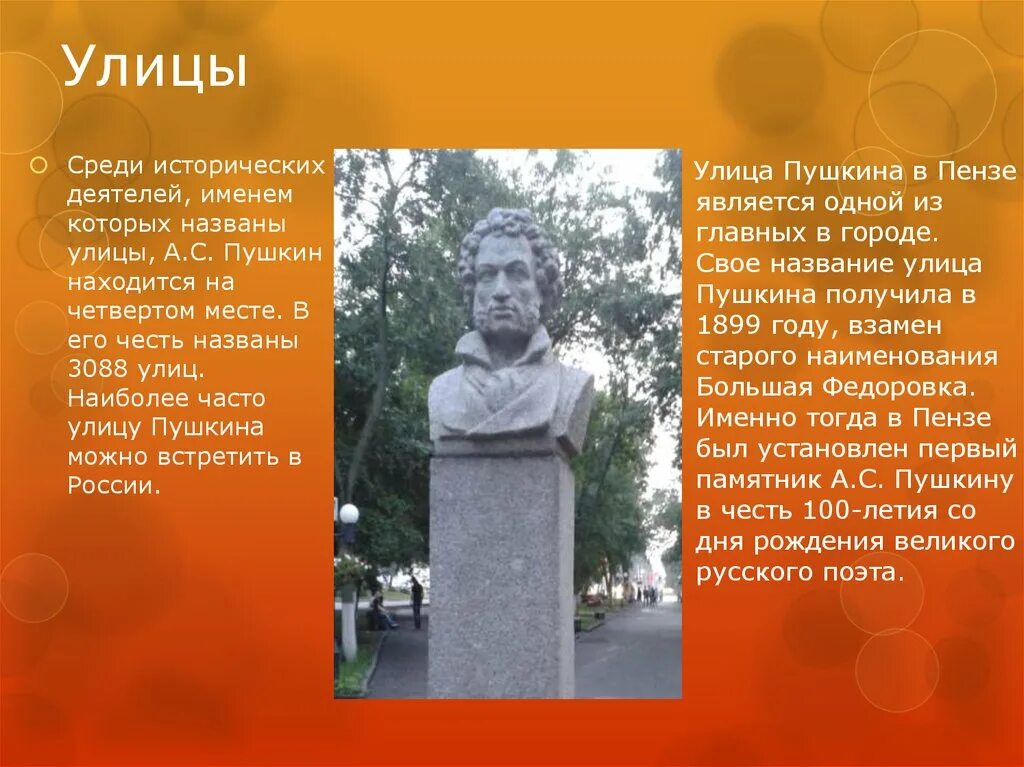 Улицы

Среди исторических деятелей, именем которых названы улицы, А.С. Пушкин находится на четвертом месте. В его честь названы 3088 улиц. Наиболее часто улицу Пушкина можно встретить в России.

Улица Пушкина в Пензе является одной из главных в городе. Свое название улица Пушкина получила в 1899 году, взамен старого наименования Большая Федоровка. Именно тогда в Пензе был установлен первый памятник А.С. Пушкину в честь 100-летия со дня рождения великого русского поэта.